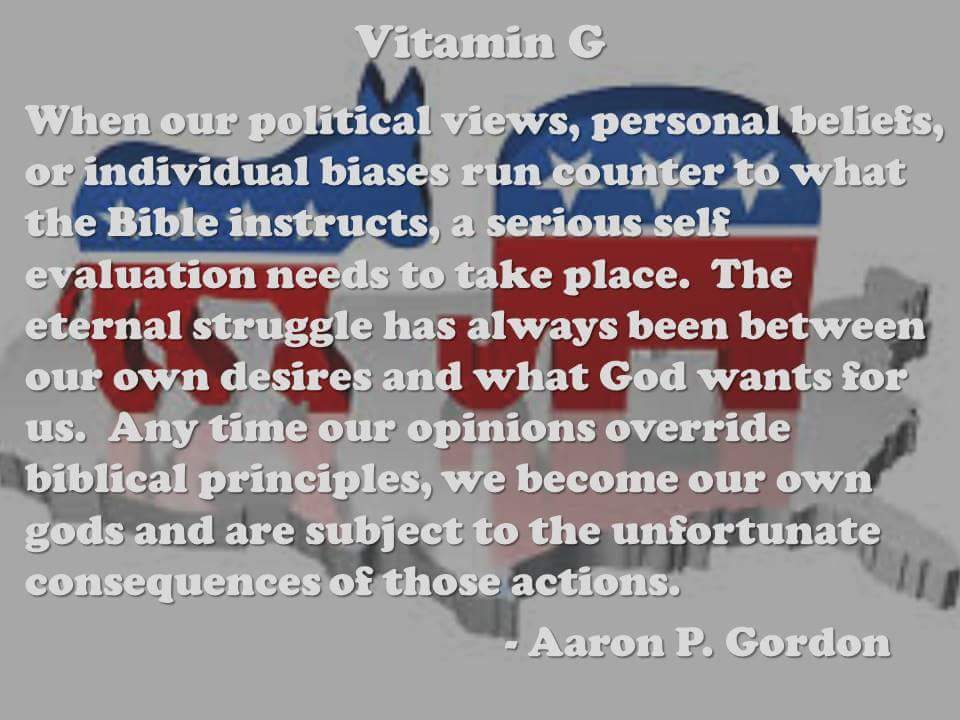 Vitamin G

When our political views, personal beliefs, or individual biases run counter to what the Bible instructs, a serious self evaluation needs to take place. The eternal struggle has always been between our own desires and what God wants for us. Any time our opinions override biblical principles, we become our own gods and are subject to the unfortunate consequences of those actions.

- Aaron P. Gordon